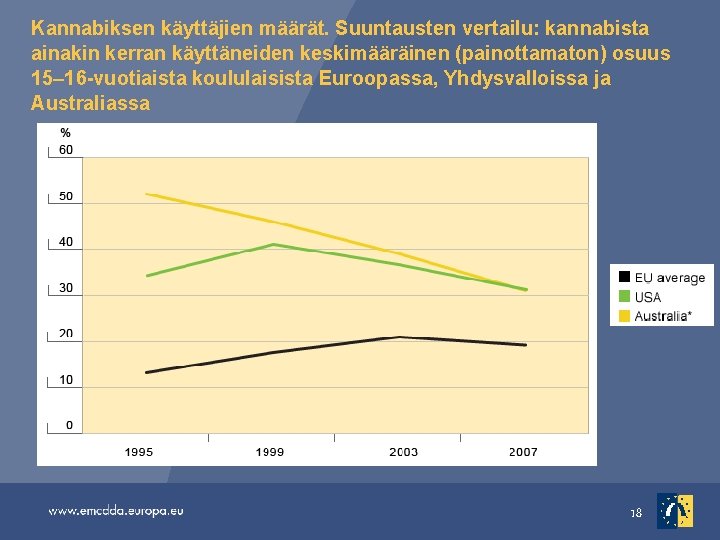 Kannabiksen käyttäjien määrät. Suuntausten vertailu: kannabista ainakin kerran käyttäneiden keskimääräinen (painottamaton) osuus 15–16-vuotiaista koululaisista Euroopassa, Yhdysvalloissa ja Australiassa

%
60
50
40
30
20
10
0

1995
1999
2003
2007

EU average
USA
Australia*

www.emcdda.europa.eu

18